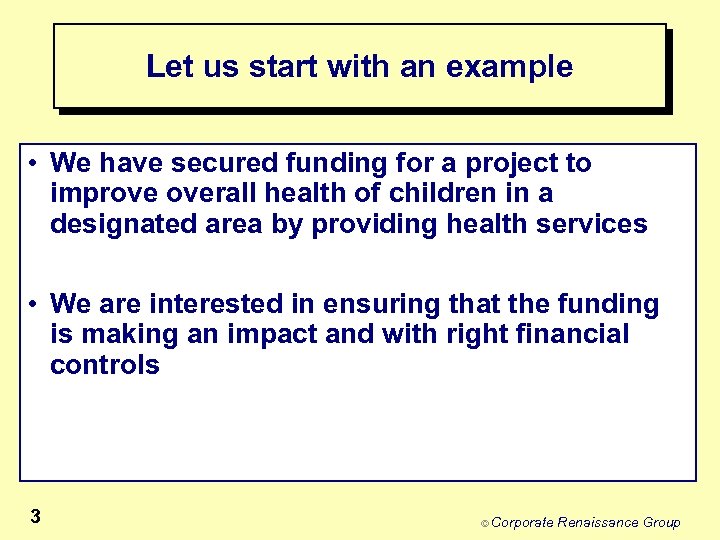 Let us start with an example

• We have secured funding for a project to improve overall health of children in a designated area by providing health services

• We are interested in ensuring that the funding is making an impact and with right financial controls

3

© Corporate Renaissance Group